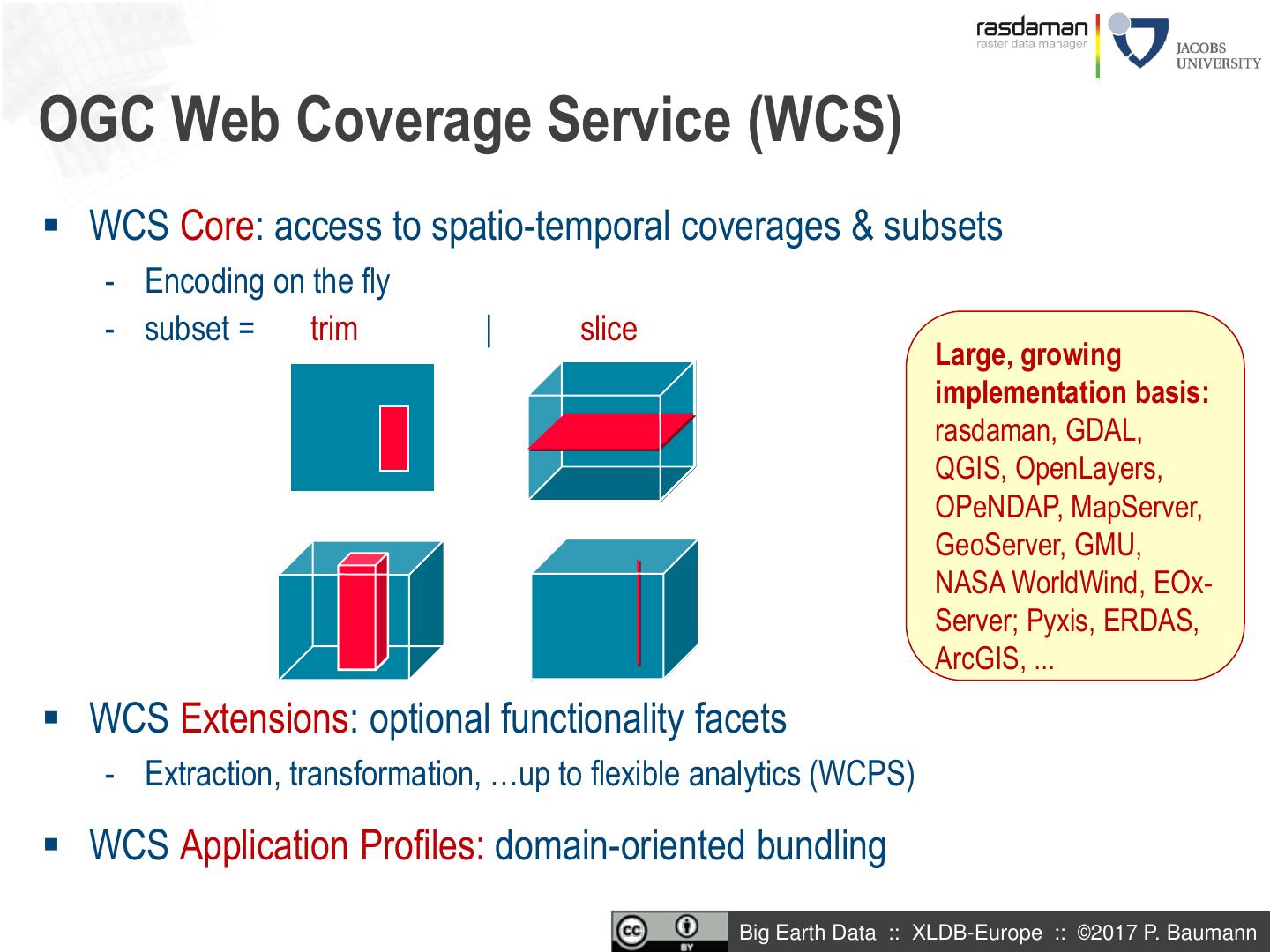 rasdaman
raster data manager
JACOBS UNIVERSITY

OGC Web Coverage Service (WCS)

▪ WCS Core: access to spatio-temporal coverages & subsets
- Encoding on the fly
- subset = trim | slice

Large, growing implementation basis: rasdaman, GDAL, QGIS, OpenLayers, OPeNDAP, MapServer, GeoServer, GMU, NASA WorldWind, EOx-Server; Pyxis, ERDAS, ArcGIS, ...

▪ WCS Extensions: optional functionality facets
- Extraction, transformation, …up to flexible analytics (WCPS)

▪ WCS Application Profiles: domain-oriented bundling

cc BY
Big Earth Data :: XLDB-Europe :: ©2017 P. Baumann